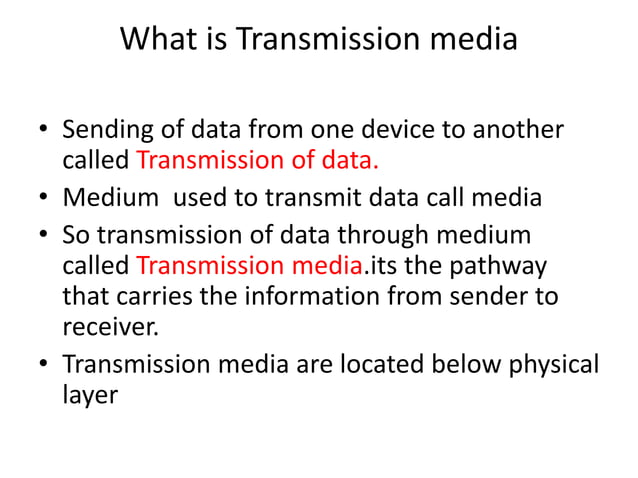 What is Transmission media

• Sending of data from one device to another called Transmission of data.
• Medium used to transmit data call media
• So transmission of data through medium called Transmission media.its the pathway that carries the information from sender to receiver.
• Transmission media are located below physical layer